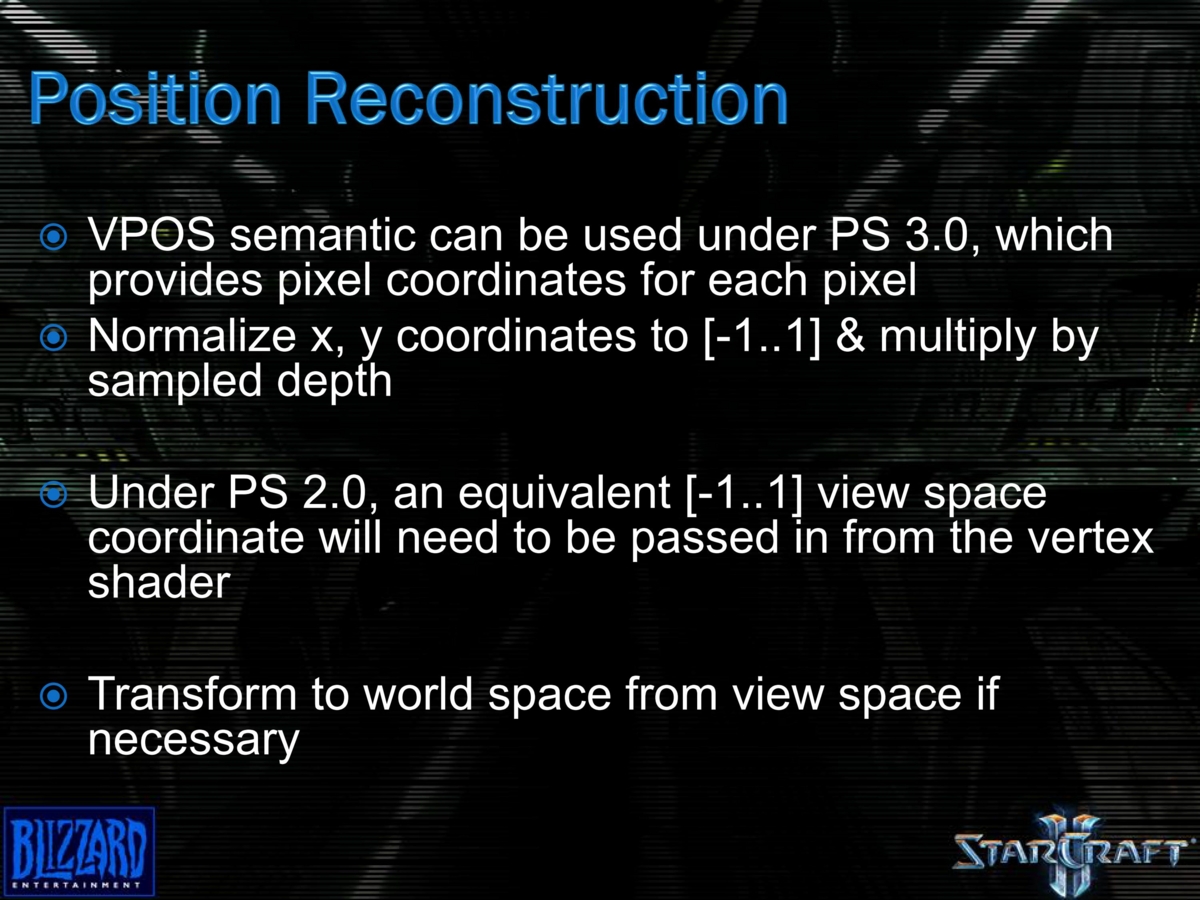 Position Reconstruction

VPOS semantic can be used under PS 3.0, which provides pixel coordinates for each pixel

Normalize x, y coordinates to [-1..1] & multiply by sampled depth

Under PS 2.0, an equivalent [-1..1] view space coordinate will need to be passed in from the vertex shader

Transform to world space from view space if necessary

BLIZZARD ENTERTAINMENT

STARCRAFT II